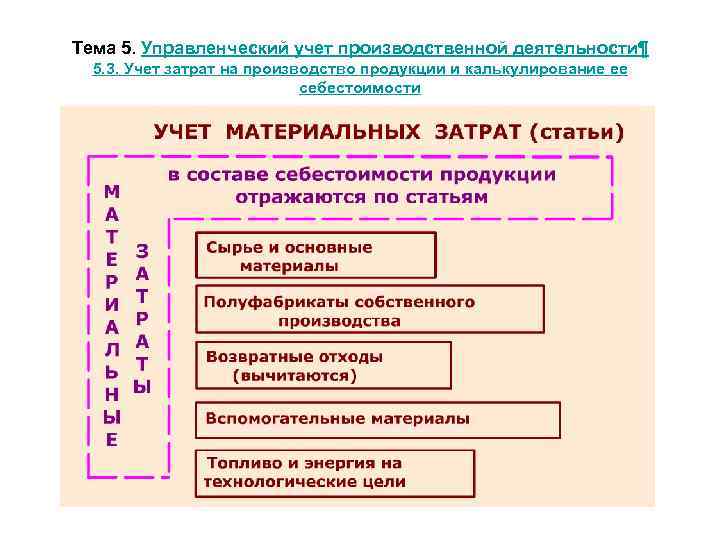 Тема 5. Управленческий учет производственной деятельности¶
5.3. Учет затрат на производство продукции и калькулирование ее себестоимости

УЧЕТ МАТЕРИАЛЬНЫХ ЗАТРАТ (статьи)

в составе себестоимости продукции отражаются по статьям

МАТЕРИАЛЬНЫЕ ЗАТРАТЫ

Сырье и основные материалы

Полуфабрикаты собственного производства

Возвратные отходы (вычитаются)

Вспомогательные материалы

Топливо и энергия на технологические цели